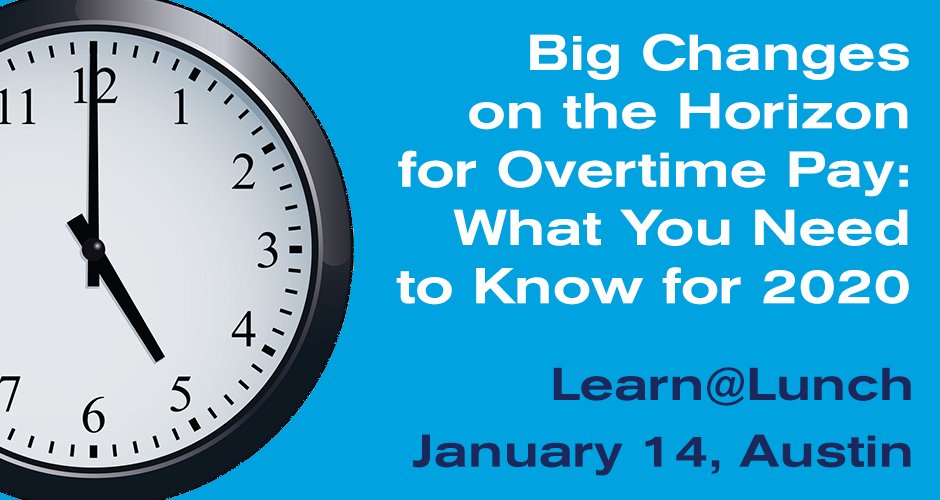 11
12
1
2
3
4
5
6
7

Big Changes on the Horizon for Overtime Pay: What You Need to Know for 2020

Learn@Lunch

January 14, Austin